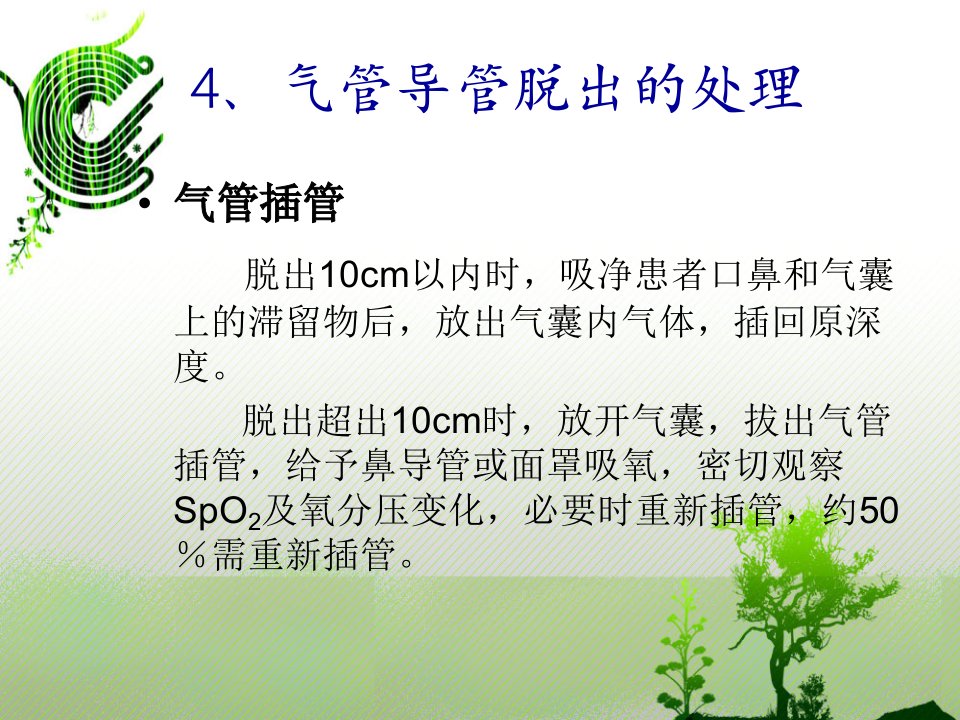 4、气管导管脱出的处理

• 气管插管

脱出10cm以内时，吸净患者口鼻和气囊上的滞留物后，放出气囊内气体，插回原深度。

脱出超出10cm时，放开气囊，拔出气管插管，给予鼻导管或面罩吸氧，密切观察$SpO_2$及氧分压变化，必要时重新插管，约50％需重新插管。